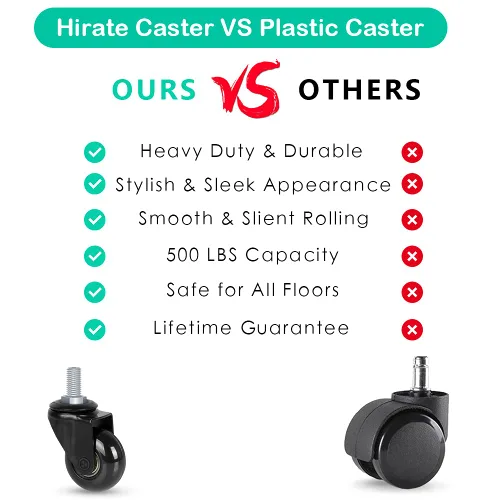 Hirate Caster VS Plastic Caster

OURS VS OTHERS

Heavy Duty & Durable
Stylish & Sleek Appearance
Smooth & Slient Rolling
500 LBS Capacity
Safe for All Floors
Lifetime Guarantee